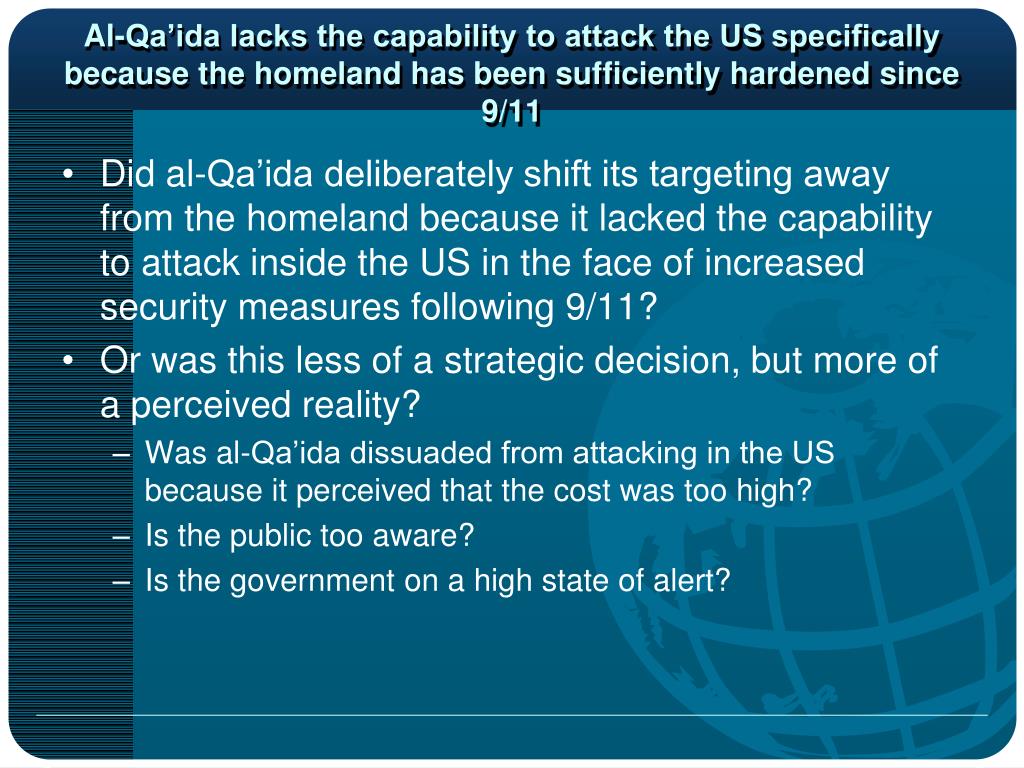 Al-Qa’ida lacks the capability to attack the US specifically because the homeland has been sufficiently hardened since 9/11

• Did al-Qa’ida deliberately shift its targeting away from the homeland because it lacked the capability to attack inside the US in the face of increased security measures following 9/11?
• Or was this less of a strategic decision, but more of a perceived reality?
– Was al-Qa’ida dissuaded from attacking in the US because it perceived that the cost was too high?
– Is the public too aware?
– Is the government on a high state of alert?